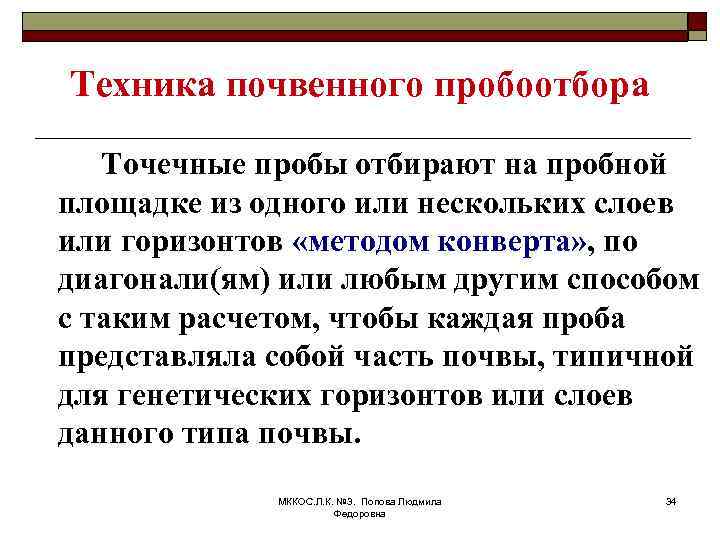 Техника почвенного пробоотбора

Точечные пробы отбирают на пробной площадке из одного или нескольких слоев или горизонтов «методом конверта», по диагонали(ям) или любым другим способом с таким расчетом, чтобы каждая проба представляла собой часть почвы, типичной для генетических горизонтов или слоев данного типа почвы.

МККОС.Л.К. №3. Попова Людмила Федоровна

34